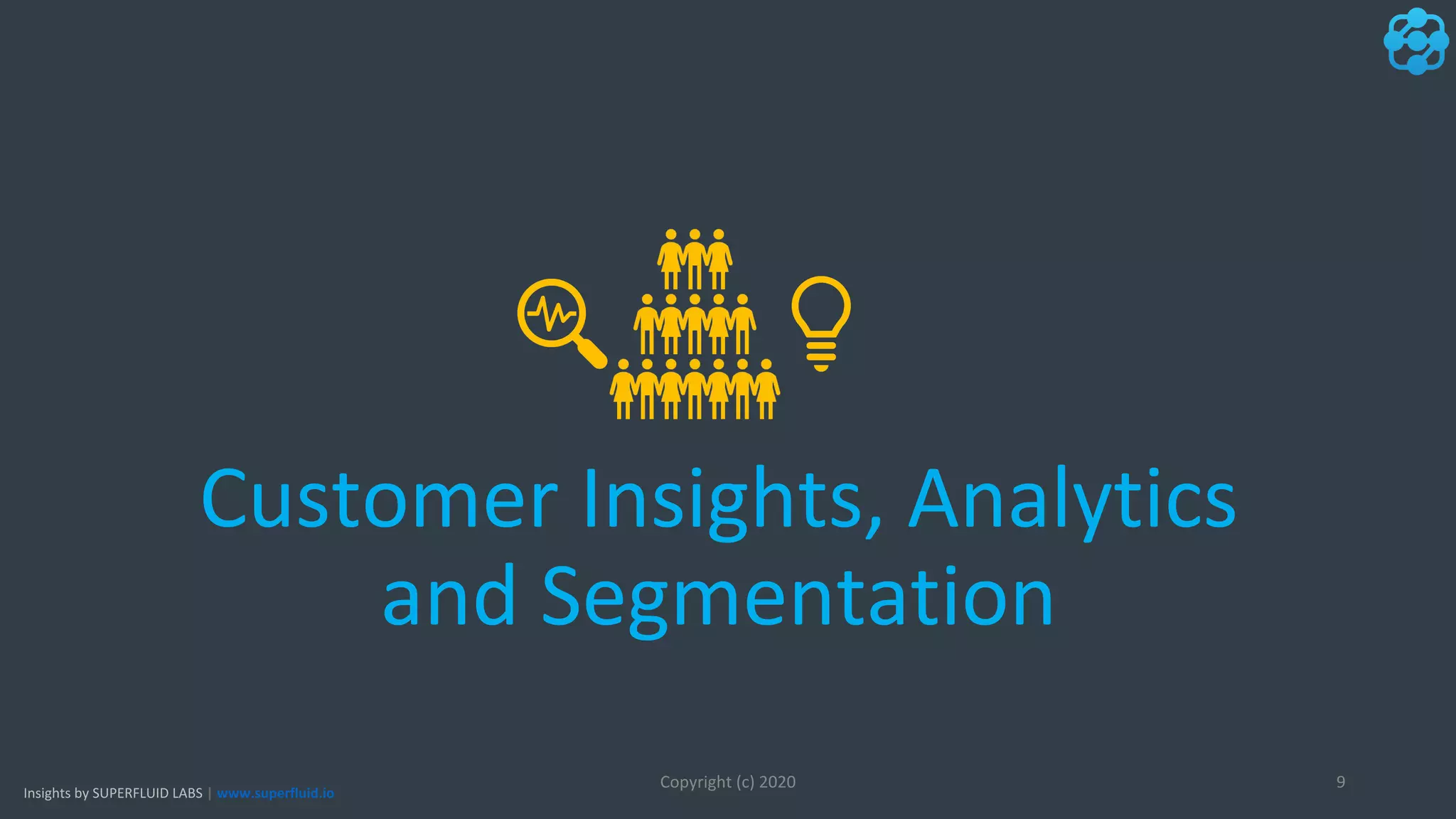 Customer Insights, Analytics and Segmentation

Insights by SUPERFLUID LABS | www.superfluid.io

Copyright (c) 2020

9